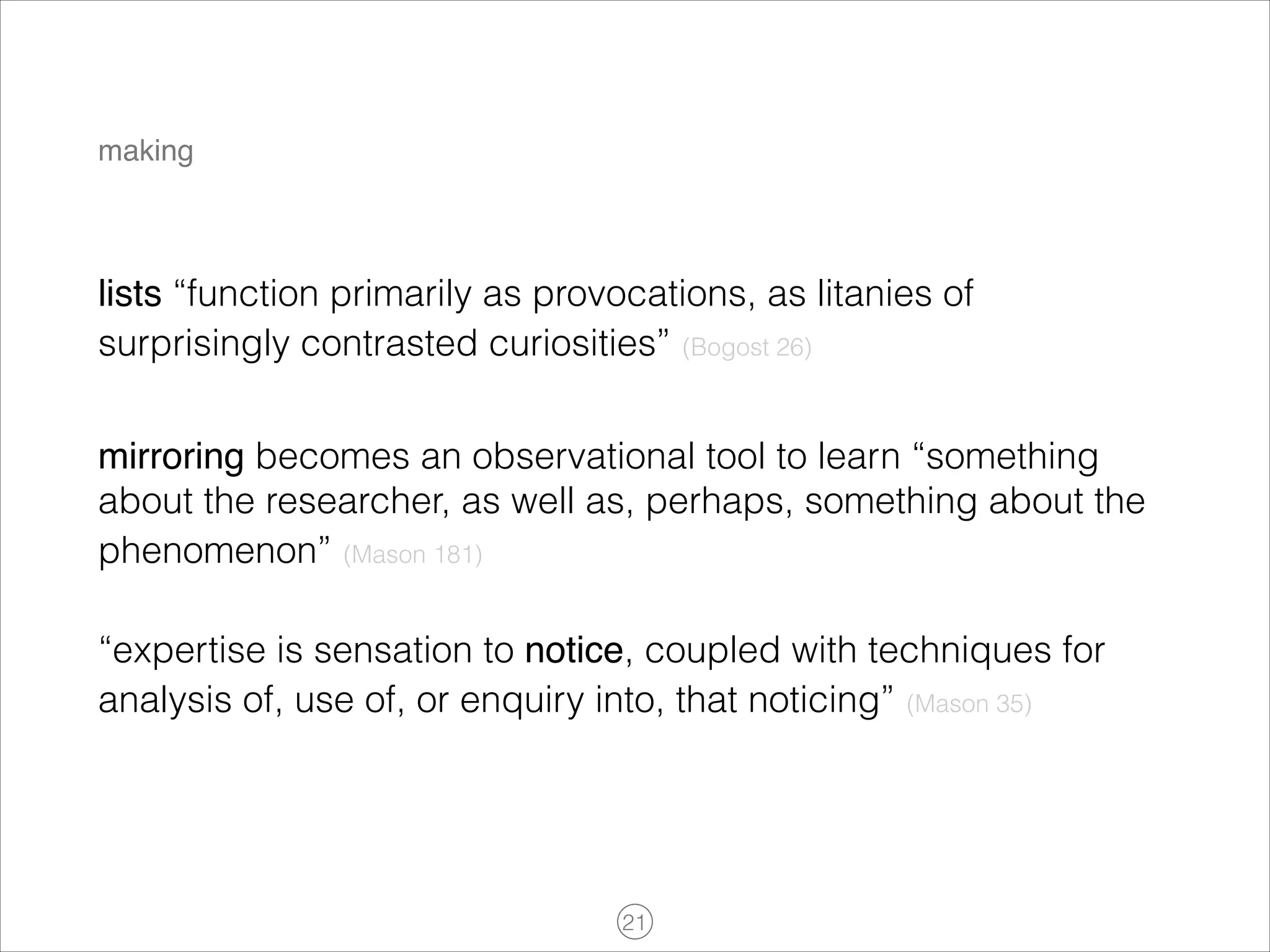 making

lists “function primarily as provocations, as litanies of surprisingly contrasted curiosities” (Bogost 26)

mirroring becomes an observational tool to learn “something about the researcher, as well as, perhaps, something about the phenomenon” (Mason 181)

“expertise is sensation to notice, coupled with techniques for analysis of, use of, or enquiry into, that noticing” (Mason 35)

21